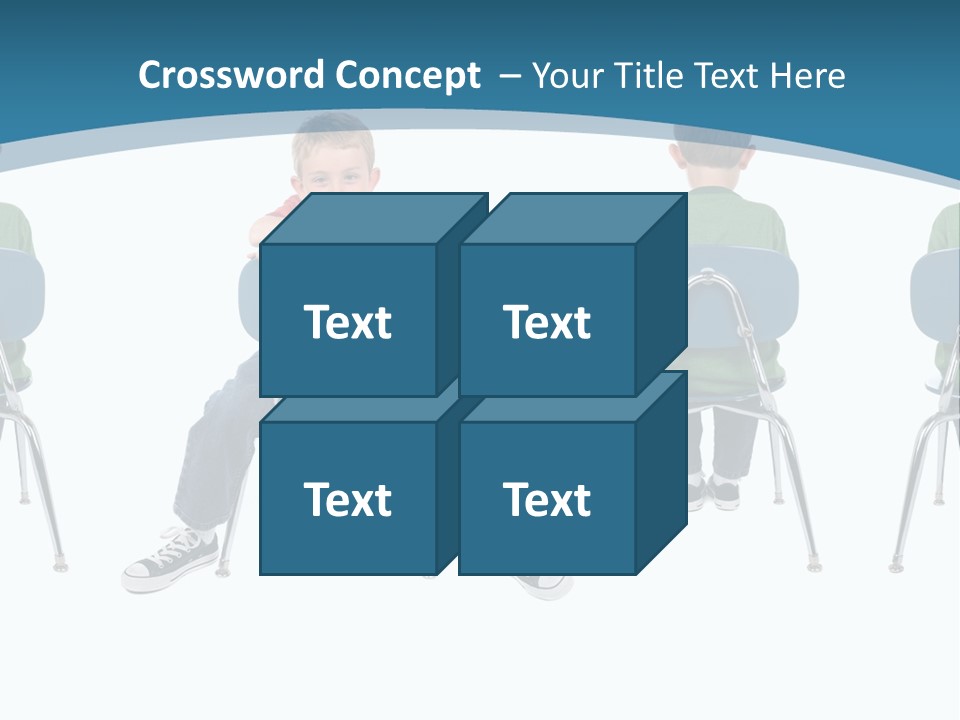 Crossword Concept – Your Title Text Here

Text

Text

Text

Text